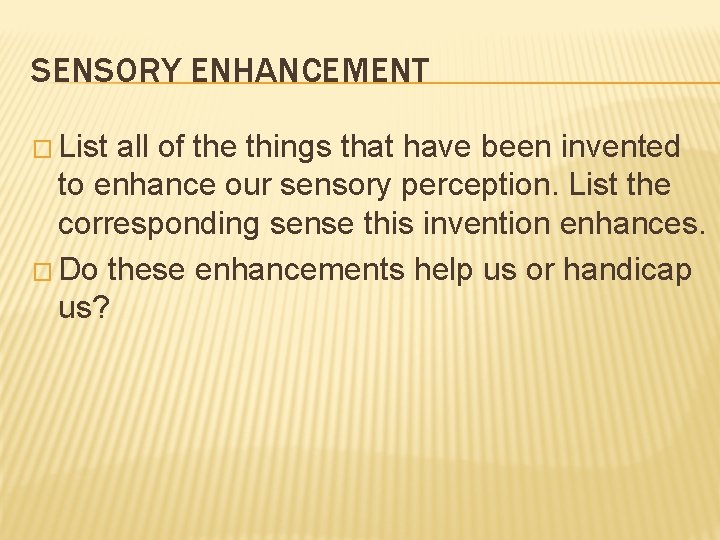 SENSORY ENHANCEMENT

□ List all of the things that have been invented to enhance our sensory perception. List the corresponding sense this invention enhances.

□ Do these enhancements help us or handicap us?